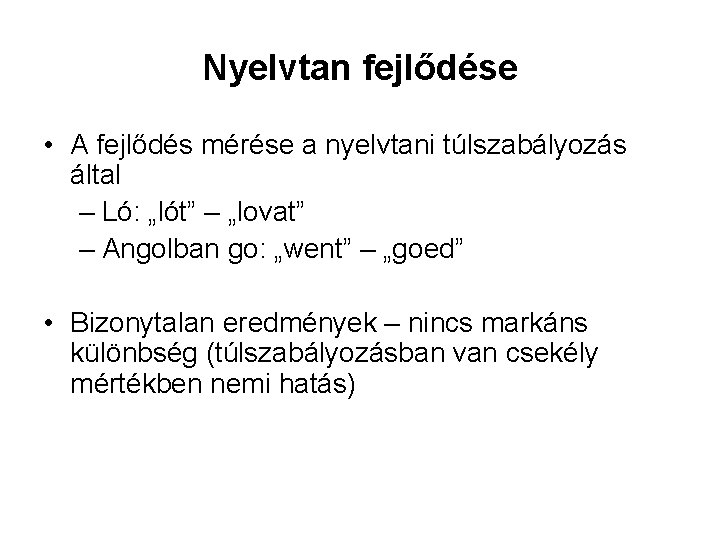 Nyelvtan fejlődése

• A fejlődés mérése a nyelvtani túlszabályozás által
– Ló: „lót” – „lovat”
– Angolban go: „went” – „goed”

• Bizonytalan eredmények – nincs markáns különbség (túlszabályozásban van csekély mértékben nemi hatás)